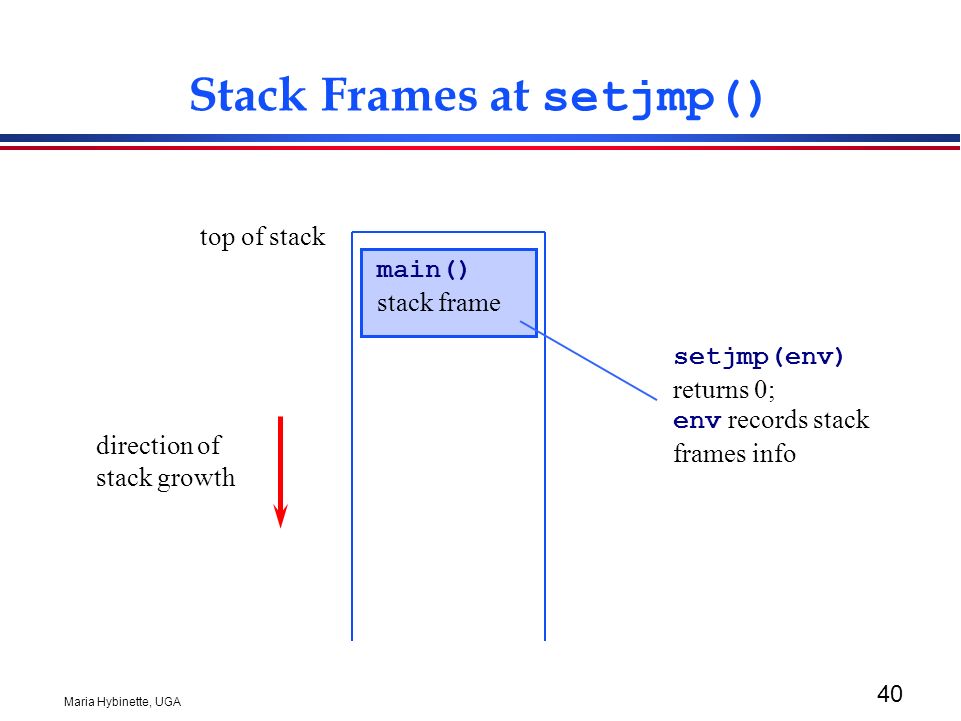 Stack Frames at setjmp()

top of stack

main()
stack frame

setjmp(env)
returns 0;
env records stack frames info

direction of stack growth

Maria Hybinette, UGA

40